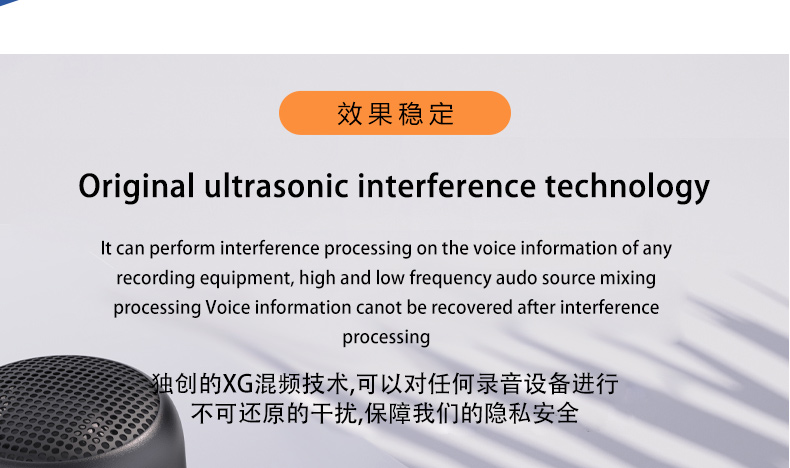 效果稳定

Original ultrasonic interference technology

It can perform interference processing on the voice information of any recording equipment, high and low frequency audo source mixing processing Voice information canot be recovered after interference processing

独创的XG混频技术,可以对任何录音设备进行不可还原的干扰,保障我们的隐私安全